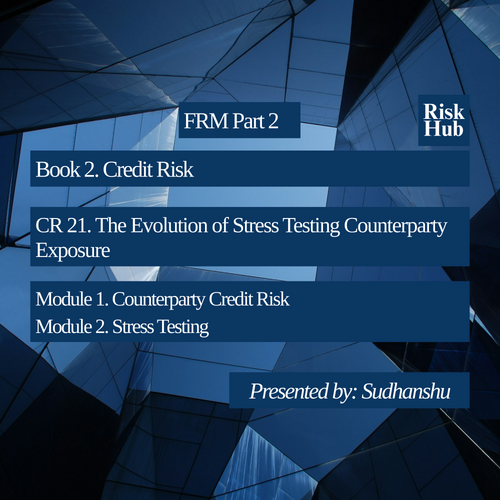 FRM Part 2

Risk Hub

Book 2. Credit Risk

CR 21. The Evolution of Stress Testing Counterparty Exposure

Module 1. Counterparty Credit Risk
Module 2. Stress Testing

Presented by: Sudhanshu